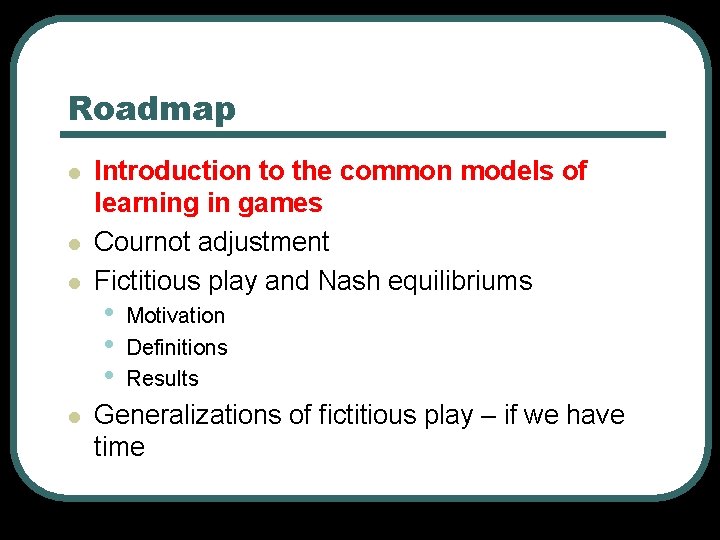 Roadmap

- Introduction to the common models of learning in games
- Cournot adjustment
- Fictitious play and Nash equilibriums
  - Motivation
  - Definitions
  - Results
- Generalizations of fictitious play – if we have time